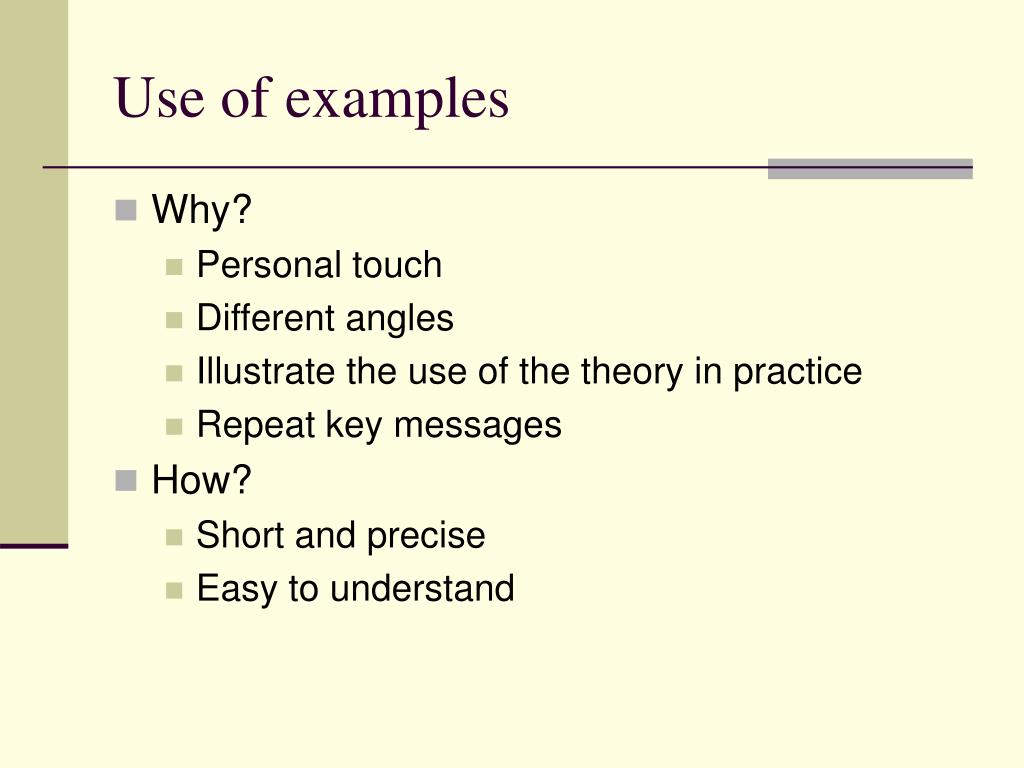 Use of examples

Why?
Personal touch
Different angles
Illustrate the use of the theory in practice
Repeat key messages
How?
Short and precise
Easy to understand